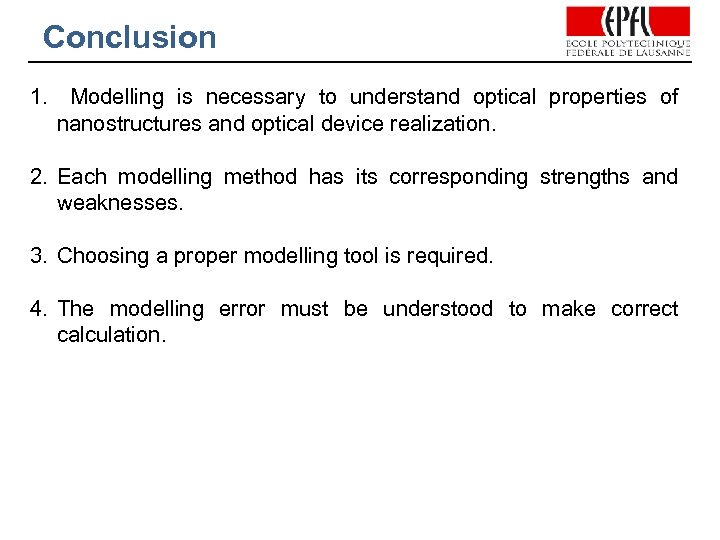 Conclusion

EPFL
ÉCOLE POLYTECHNIQUE
FÉDÉRALE DE LAUSANNE

1. Modelling is necessary to understand optical properties of nanostructures and optical device realization.

2. Each modelling method has its corresponding strengths and weaknesses.

3. Choosing a proper modelling tool is required.

4. The modelling error must be understood to make correct calculation.